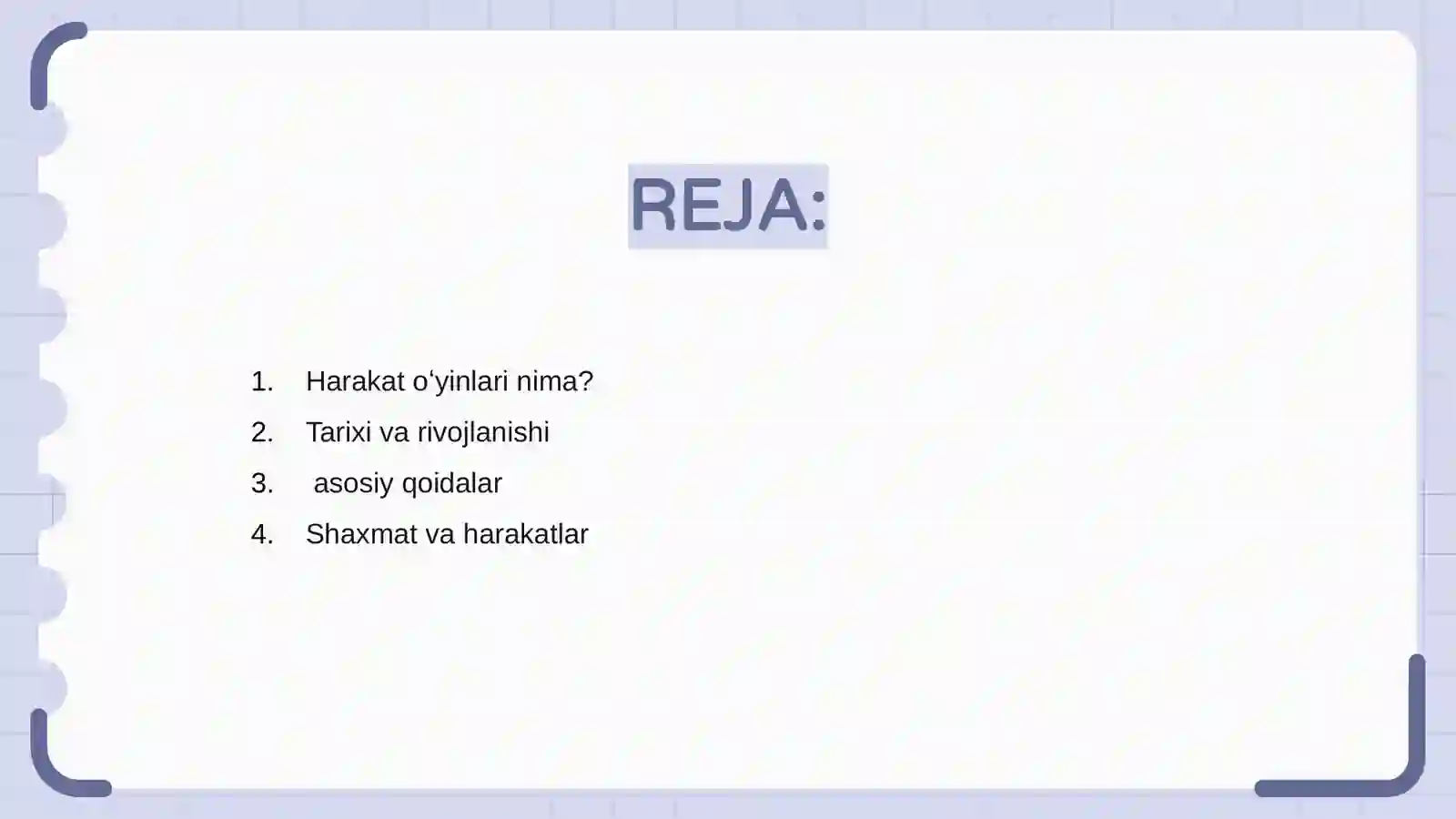 REJA:

1. Harakat o‘yinlari nima?
2. Tarixi va rivojlanishi
3. asosiy qoidalar
4. Shaxmat va harakatlar